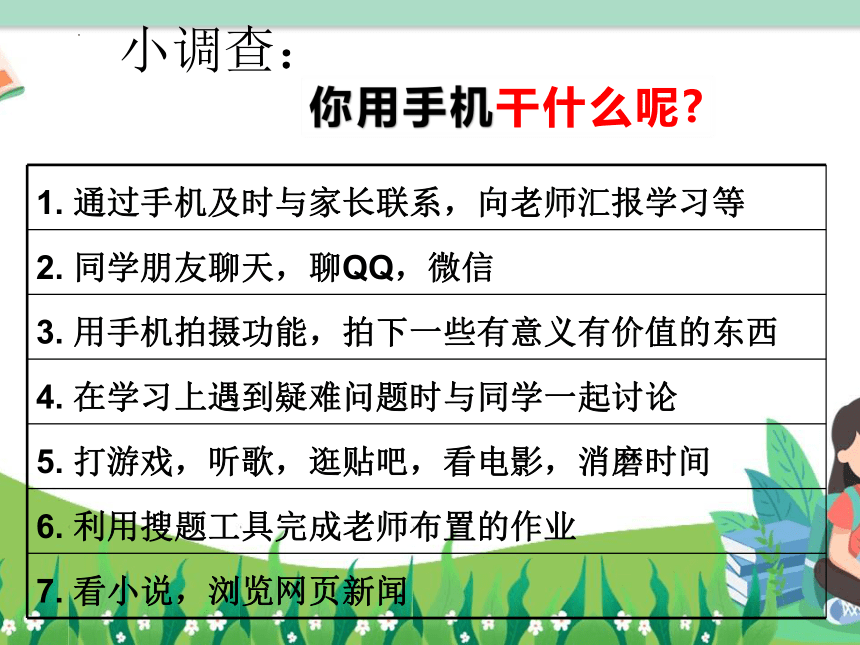 小调查：

你用手机干什么呢？

| 1. 通过手机及时与家长联系，向老师汇报学习等 |
|---|
| 2. 同学朋友聊天，聊QQ，微信 |
| 3. 用手机拍摄功能，拍下一些有意义有价值的东西 |
| 4. 在学习上遇到疑难问题时与同学一起讨论 |
| 5. 打游戏，听歌，逛贴吧，看电影，消磨时间 |
| 6. 利用搜题工具完成老师布置的作业 |
| 7. 看小说，浏览网页新闻 |